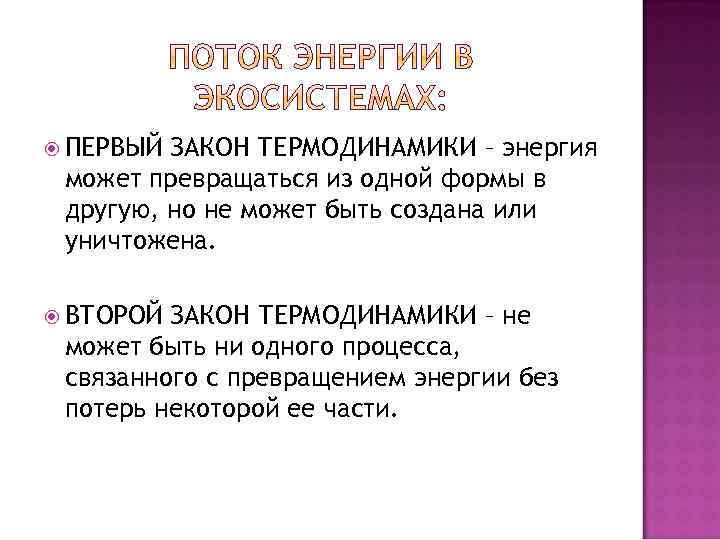 ПОТОК ЭНЕРГИИ В ЭКОСИСТЕМАХ:

ПЕРВЫЙ ЗАКОН ТЕРМОДИНАМИКИ – энергия может превращаться из одной формы в другую, но не может быть создана или уничтожена.

ВТОРОЙ ЗАКОН ТЕРМОДИНАМИКИ – не может быть ни одного процесса, связанного с превращением энергии без потерь некоторой ее части.